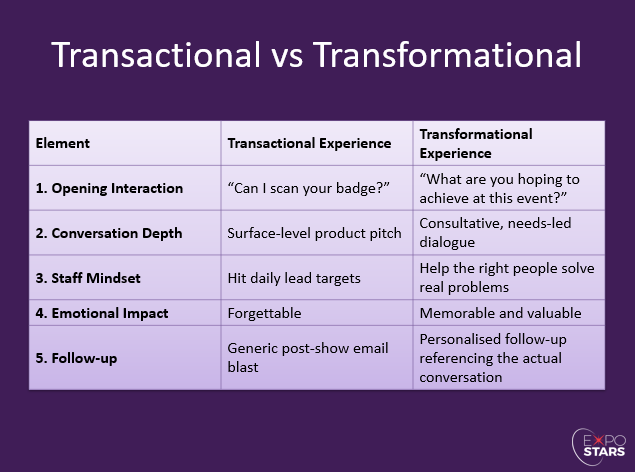 Transactional vs Transformational

| Element | Transactional Experience | Transformational Experience |
|---|---|---|
| 1. Opening Interaction | “Can I scan your badge?” | “What are you hoping to achieve at this event?” |
| 2. Conversation Depth | Surface-level product pitch | Consultative, needs-led dialogue |
| 3. Staff Mindset | Hit daily lead targets | Help the right people solve real problems |
| 4. Emotional Impact | Forgettable | Memorable and valuable |
| 5. Follow-up | Generic post-show email blast | Personalised follow-up referencing the actual conversation |

EXPO STARS